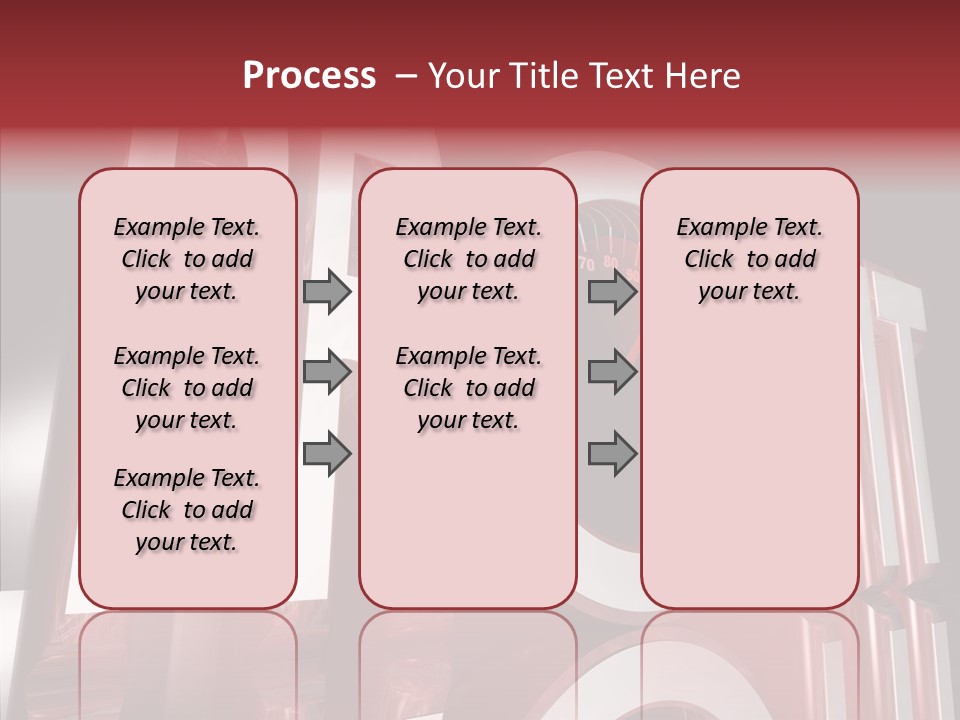 Process – Your Title Text Here

Example Text. Click to add your text.

Example Text. Click to add your text.

Example Text. Click to add your text.

Example Text. Click to add your text.

Example Text. Click to add your text.

Example Text. Click to add your text.